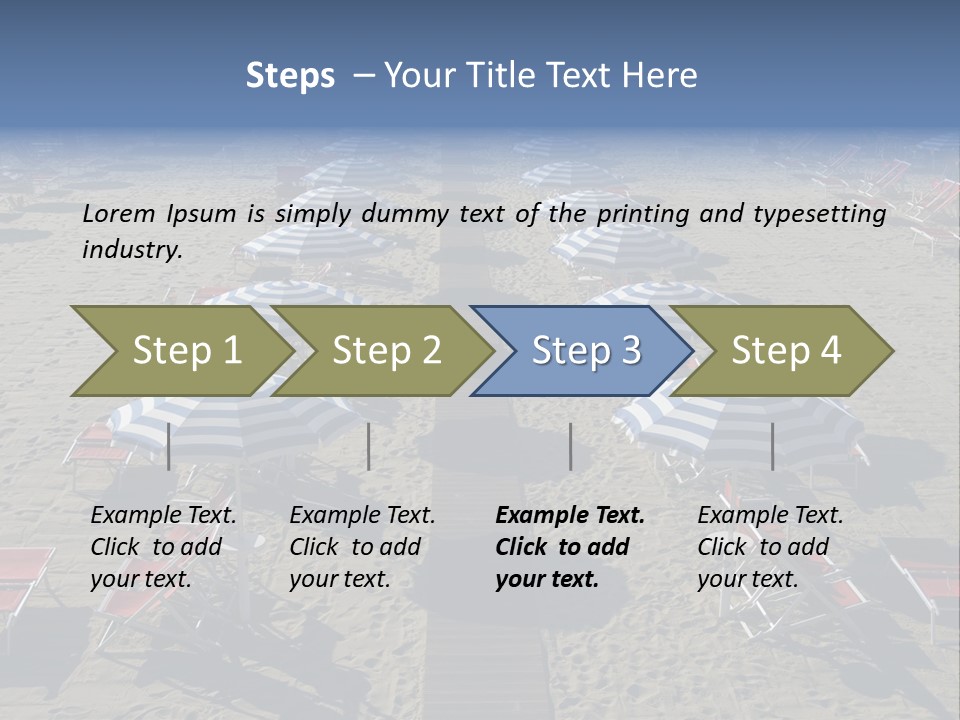 Steps – Your Title Text Here

Lorem Ipsum is simply dummy text of the printing and typesetting industry.

Step 1

Step 2

Step 3

Step 4

Example Text. Click to add your text.

Example Text. Click to add your text.

Example Text. Click to add your text.

Example Text. Click to add your text.